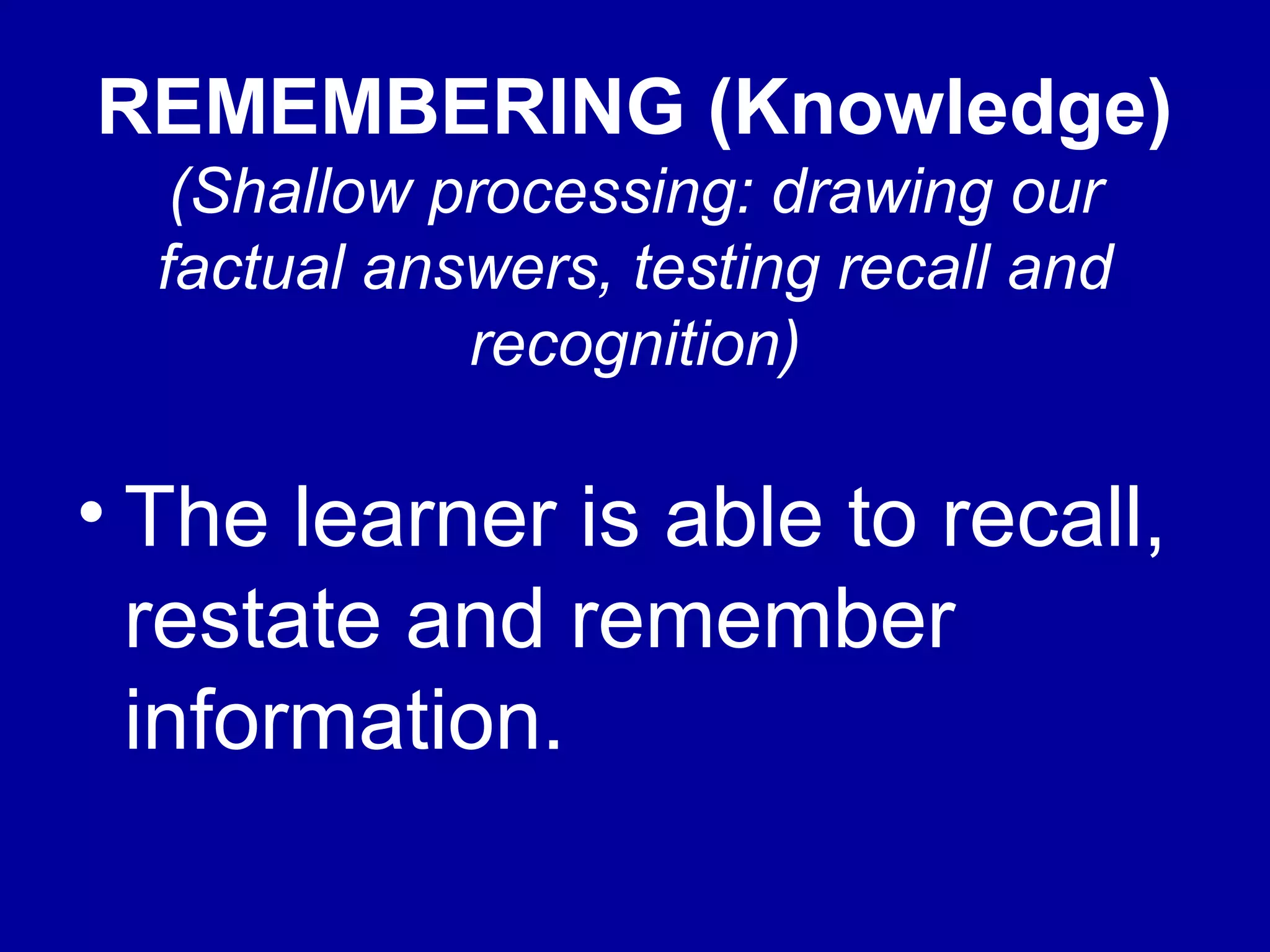 REMEMBERING (Knowledge)
(Shallow processing: drawing our factual answers, testing recall and recognition)

• The learner is able to recall, restate and remember information.